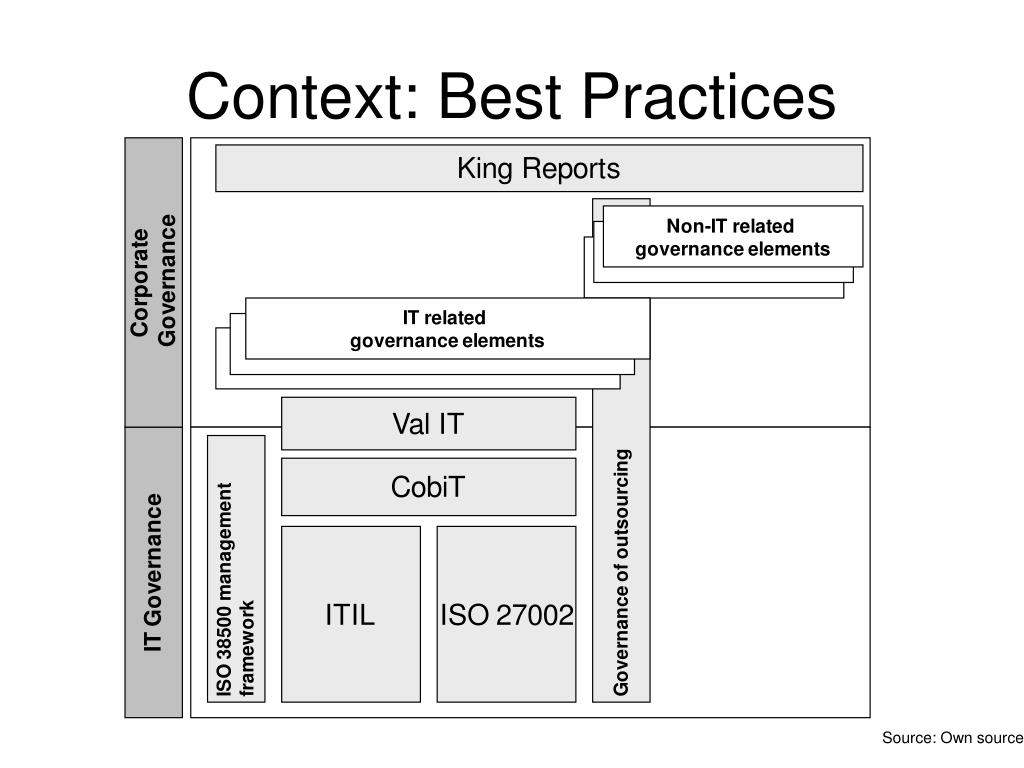 Context: Best Practices

Corporate Governance

IT Governance

King Reports

Non-IT related governance elements

IT related governance elements

Val IT

CobiT

ISO 38500 management framework

ITIL

ISO 27002

Governance of outsourcing

Source: Own source